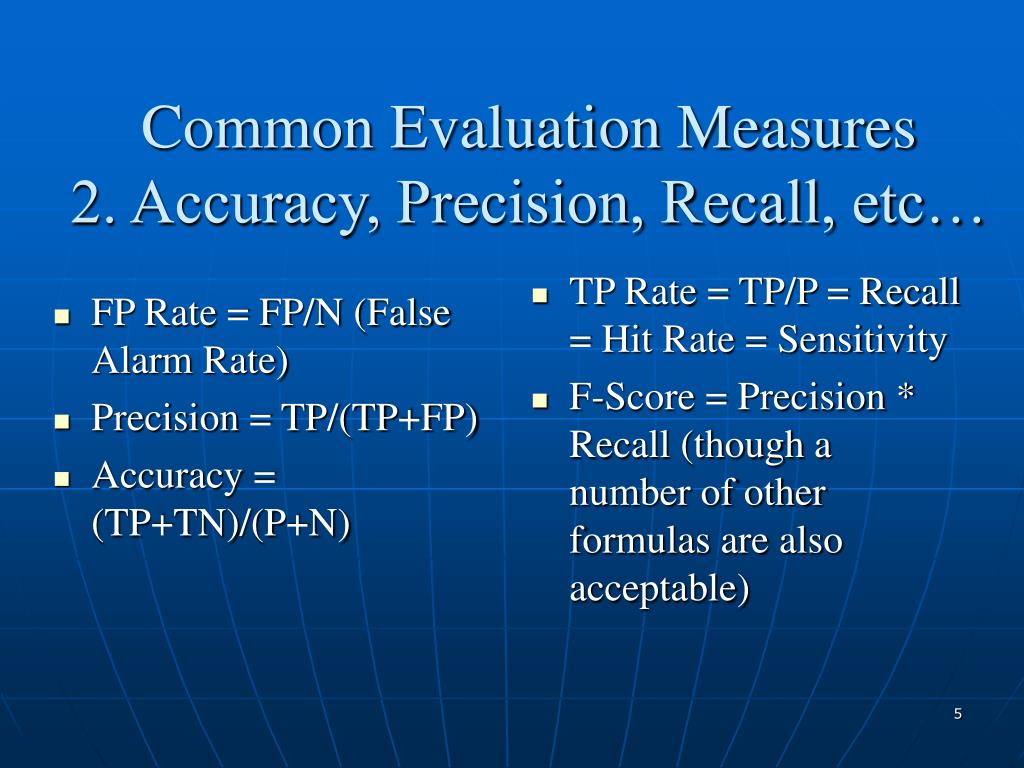 Common Evaluation Measures
2. Accuracy, Precision, Recall, etc…

- FP Rate = FP/N (False Alarm Rate)
- Precision = TP/(TP+FP)
- Accuracy = (TP+TN)/(P+N)

- TP Rate = TP/P = Recall = Hit Rate = Sensitivity
- F-Score = Precision * Recall (though a number of other formulas are also acceptable)

5